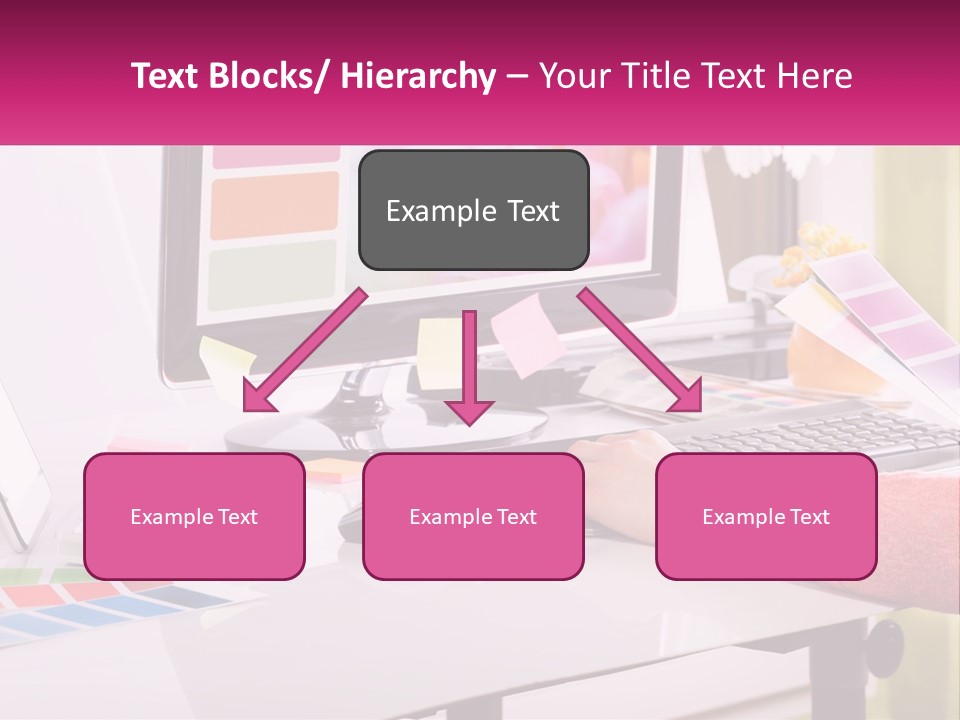 Text Blocks/ Hierarchy – Your Title Text Here

Example Text

Example Text

Example Text

Example Text